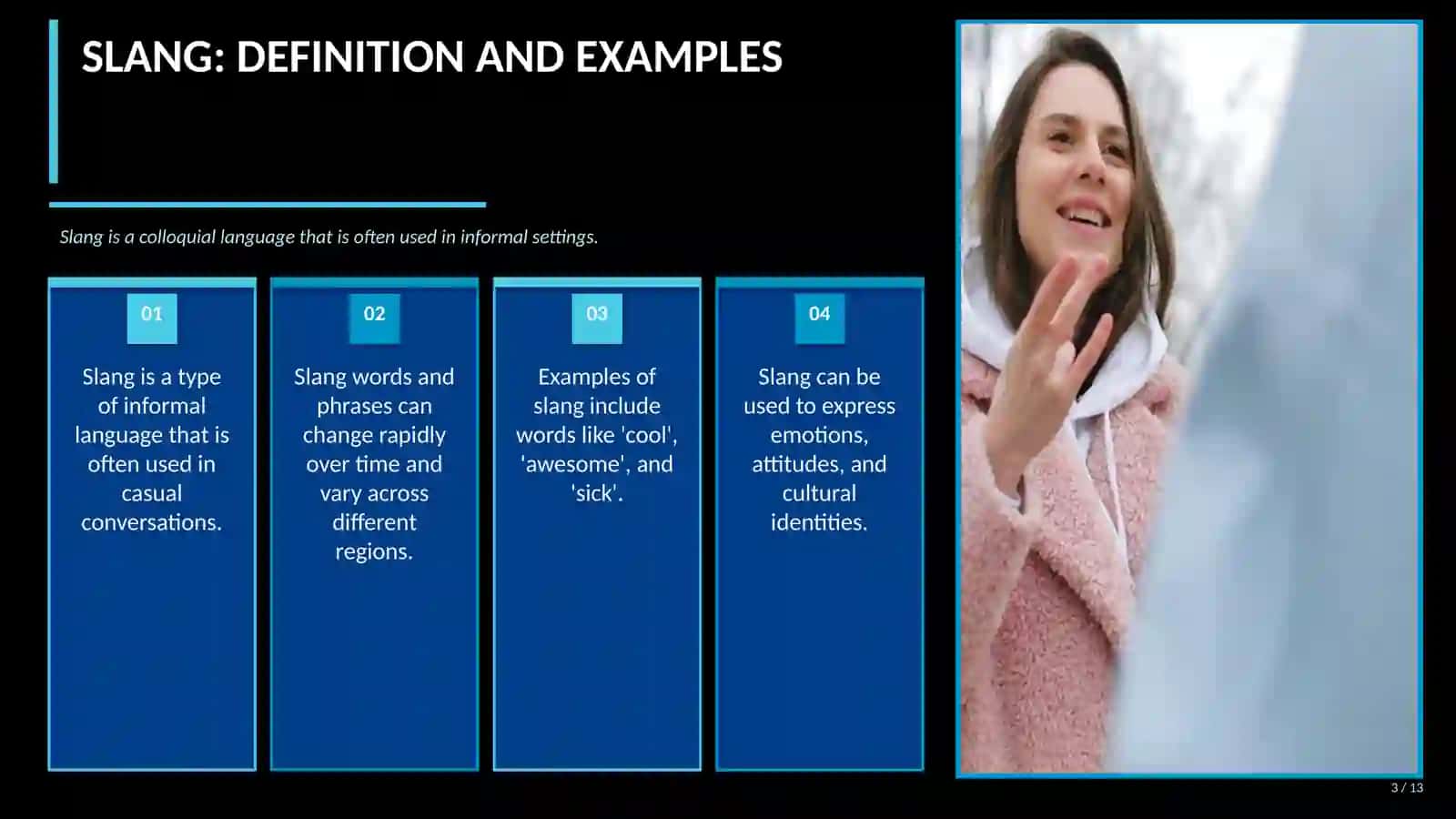 SLANG: DEFINITION AND EXAMPLES

Slang is a colloquial language that is often used in informal settings.

01

Slang is a type of informal language that is often used in casual conversations.

02

Slang words and phrases can change rapidly over time and vary across different regions.

03

Examples of slang include words like 'cool', 'awesome', and 'sick'.

04

Slang can be used to express emotions, attitudes, and cultural identities.

3 / 13